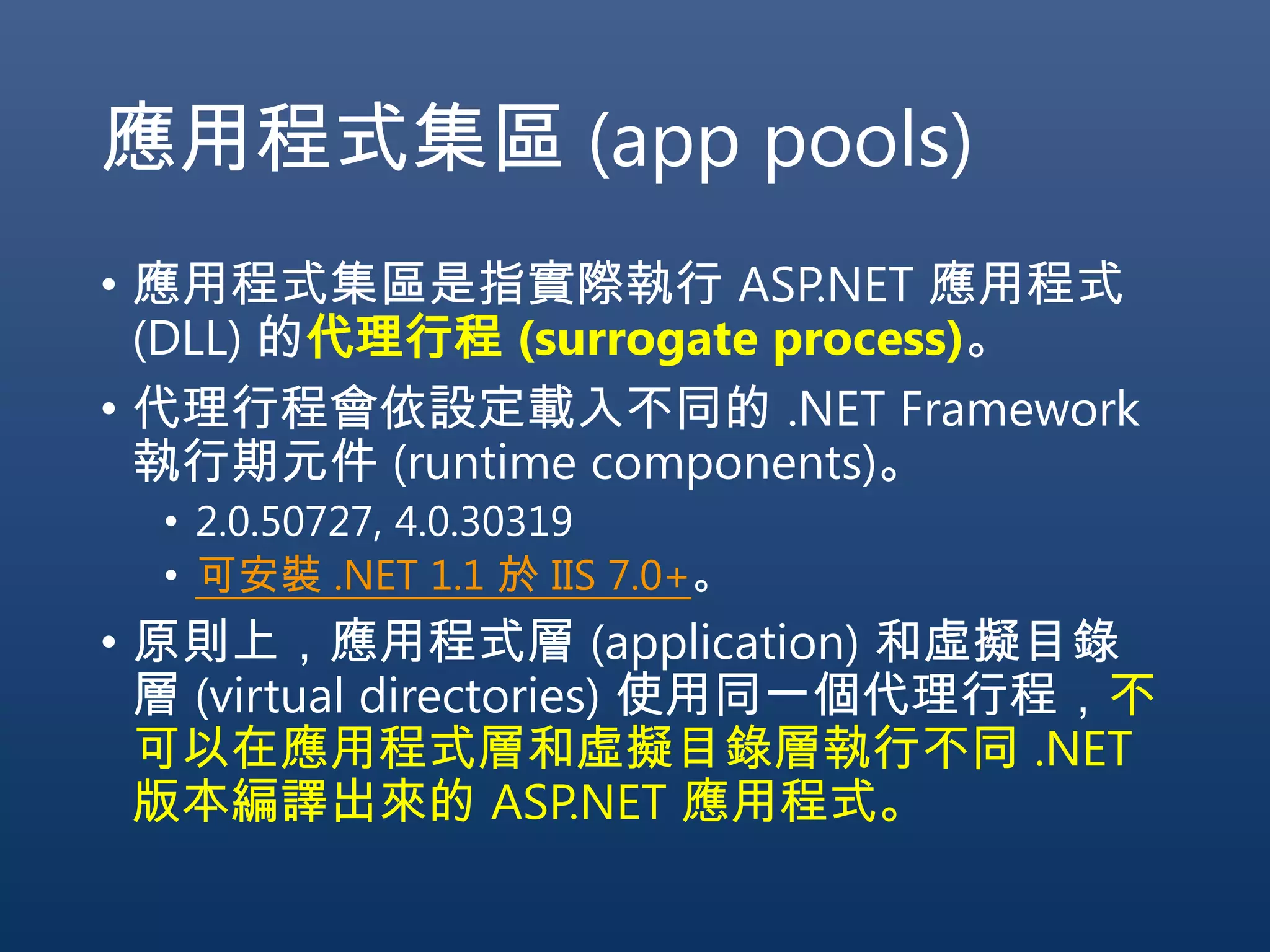 應用程式集區 (app pools)

• 應用程式集區是指實際執行 ASP.NET 應用程式 (DLL) 的代理行程 (surrogate process)。
• 代理行程會依設定載入不同的 .NET Framework 執行期元件 (runtime components)。
  • 2.0.50727, 4.0.30319
  • 可安裝 .NET 1.1 於 IIS 7.0+。
• 原則上，應用程式層 (application) 和虛擬目錄層 (virtual directories) 使用同一個代理行程，不可以在應用程式層和虛擬目錄層執行不同 .NET 版本編譯出來的 ASP.NET 應用程式。